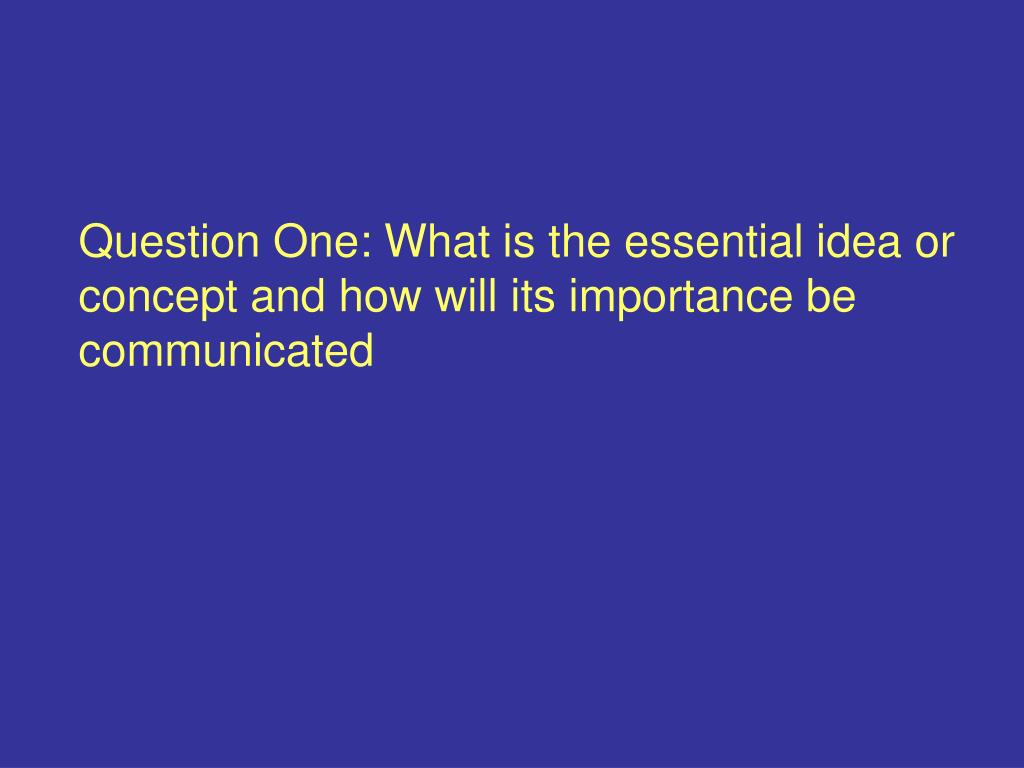 Question One: What is the essential idea or concept and how will its importance be communicated